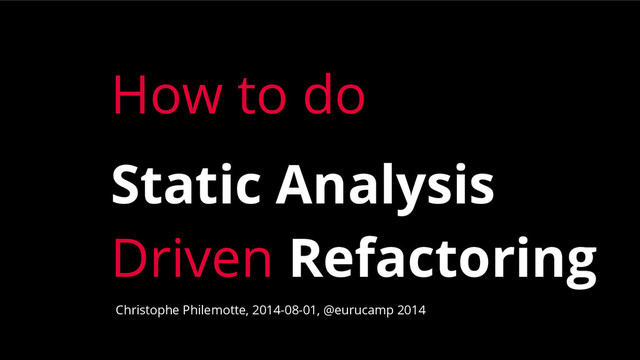 How to do

Static Analysis
Driven Refactoring

Christophe Philemotte, 2014-08-01, @eurucamp 2014